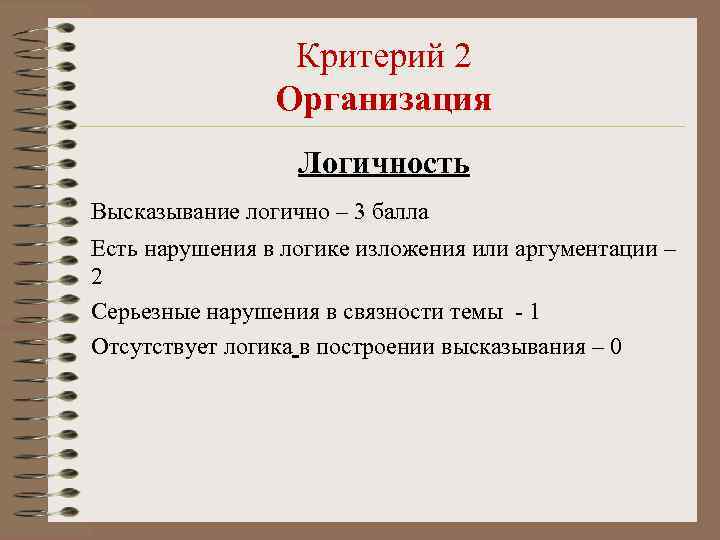 Критерий 2
Организация

Логичность

Высказывание логично – 3 балла

Есть нарушения в логике изложения или аргументации – 2

Серьезные нарушения в связности темы - 1

Отсутствует логика в построении высказывания – 0